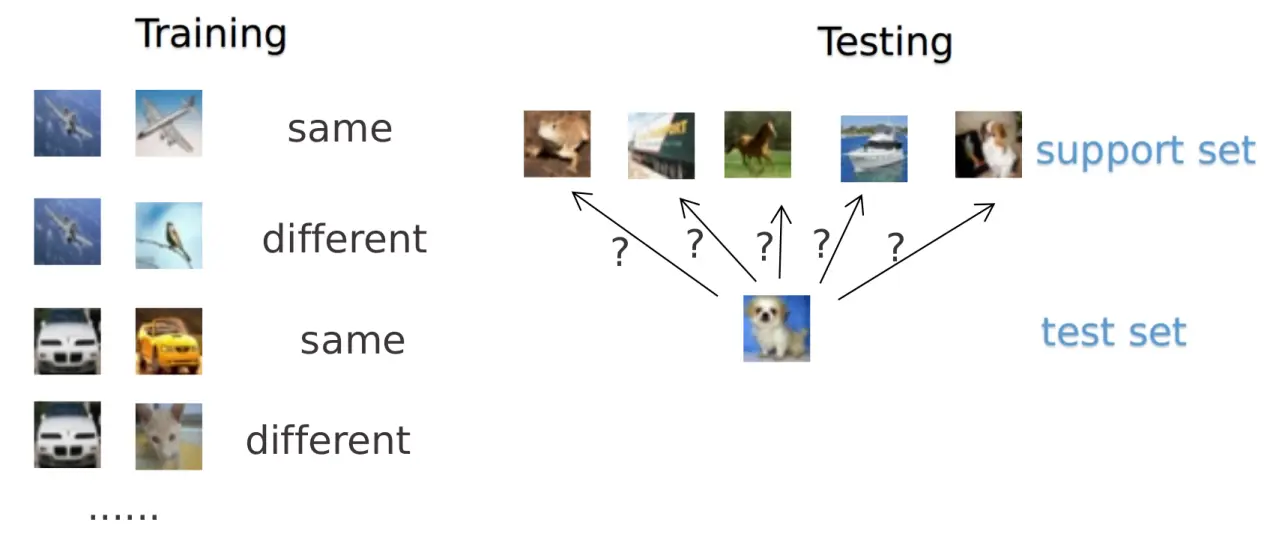 Training

same

different

same

different

......

Testing

support set

? ? ? ? ?

test set